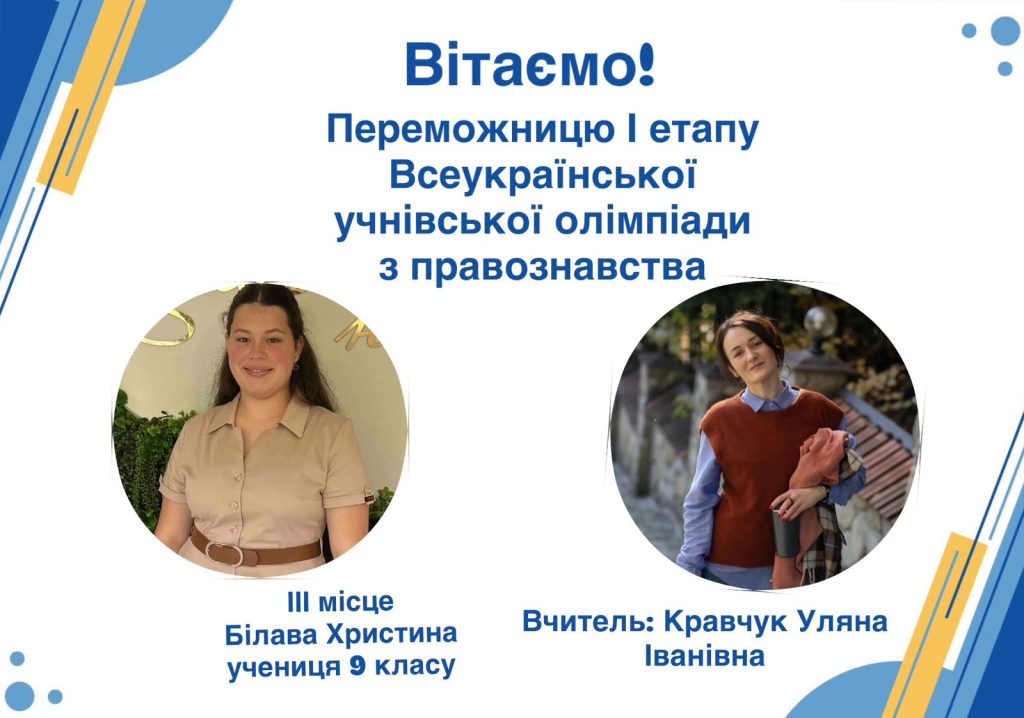 Вітаємо!

Переможницю І етапу Всеукраїнської учнівської олімпіади з правознавства

ІІІ місце
Білава Христина
учениця 9 класу

Вчитель: Кравчук Уляна Іванівна